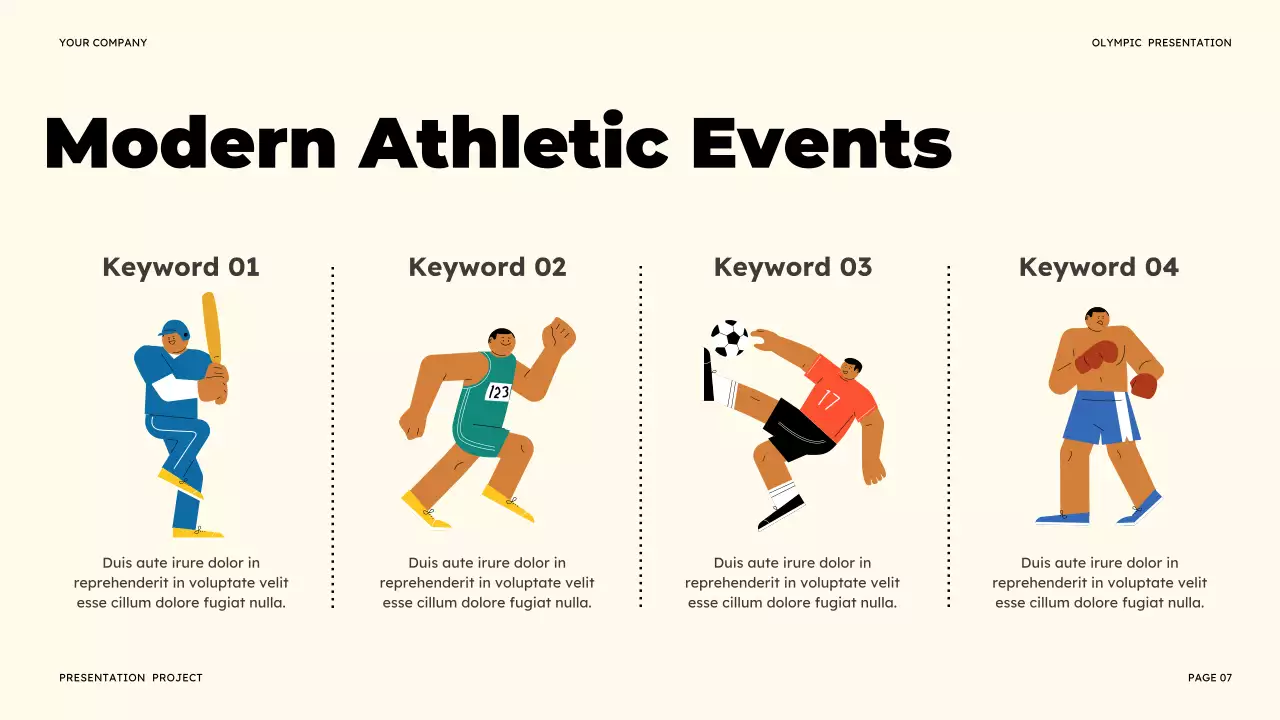 YOUR COMPANY

OLYMPIC PRESENTATION

Modern Athletic Events

Keyword 01

Duis aute irure dolor in reprehenderit in voluptate velit esse cillum dolore fugiat nulla.

Keyword 02

123

Duis aute irure dolor in reprehenderit in voluptate velit esse cillum dolore fugiat nulla.

Keyword 03

17

Duis aute irure dolor in reprehenderit in voluptate velit esse cillum dolore fugiat nulla.

Keyword 04

Duis aute irure dolor in reprehenderit in voluptate velit esse cillum dolore fugiat nulla.

PRESENTATION PROJECT

PAGE 07